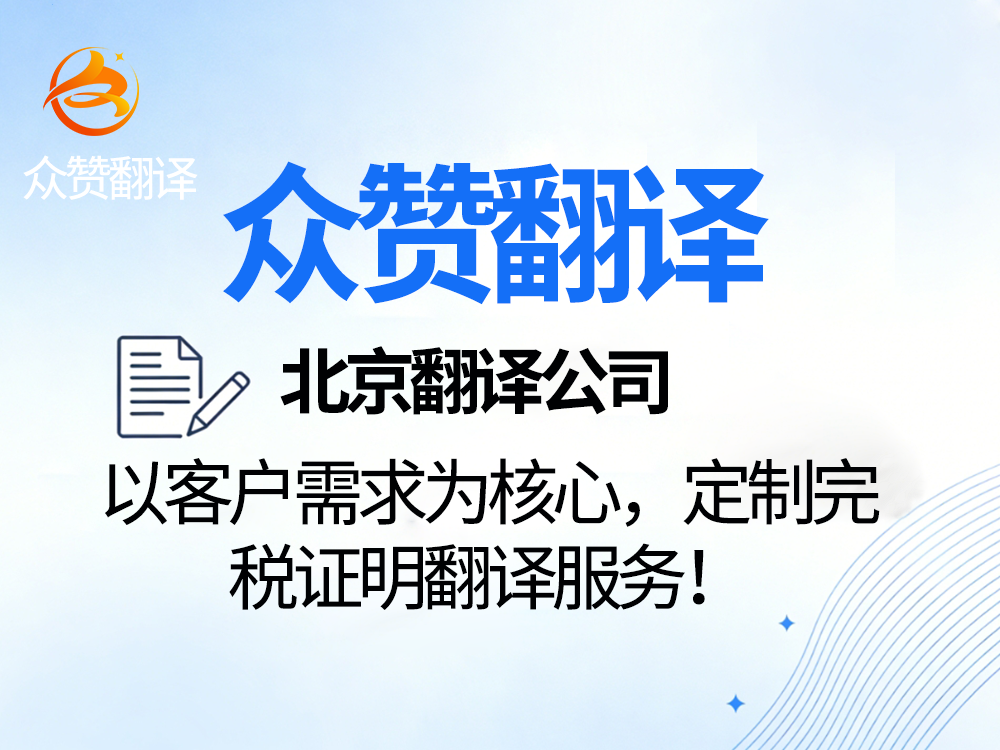 众赞翻译

众赞翻译

北京翻译公司

以客户需求为核心，定制完税证明翻译服务！